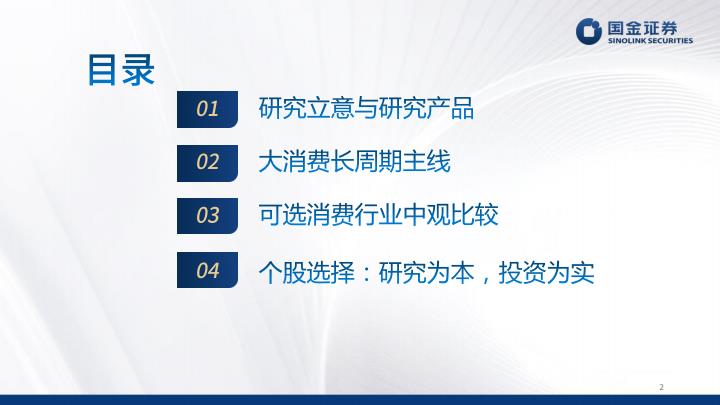 国金证券
SINOLINK SECURITIES

目录

01 研究立意与研究产品

02 大消费长周期主线

03 可选消费行业中观比较

04 个股选择：研究为本，投资为实

2